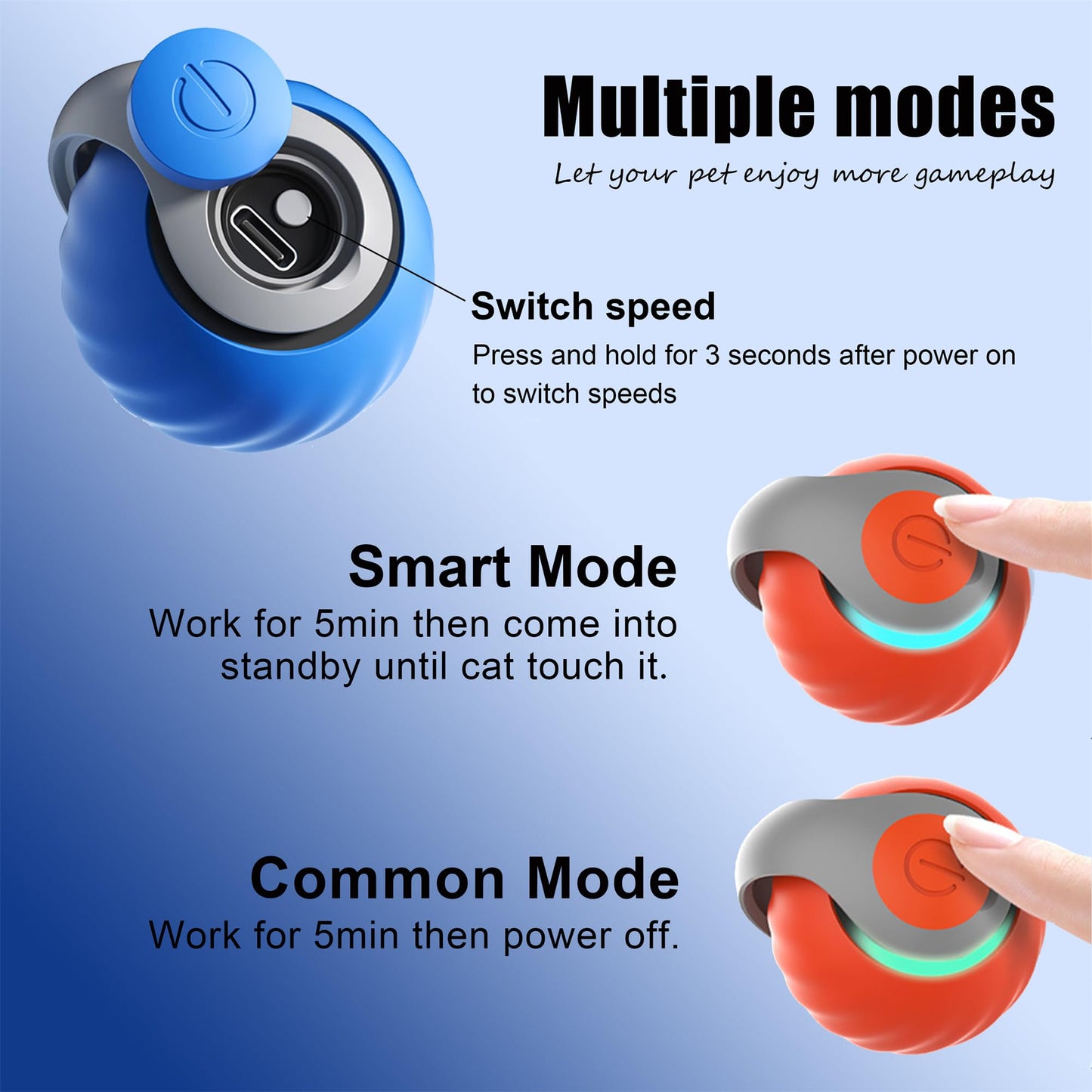 Multiple modes

Let your pet enjoy more gameplay

Switch speed

Press and hold for 3 seconds after power on to switch speeds

Smart Mode

Work for 5min then come into standby until cat touch it.

Common Mode

Work for 5min then power off.